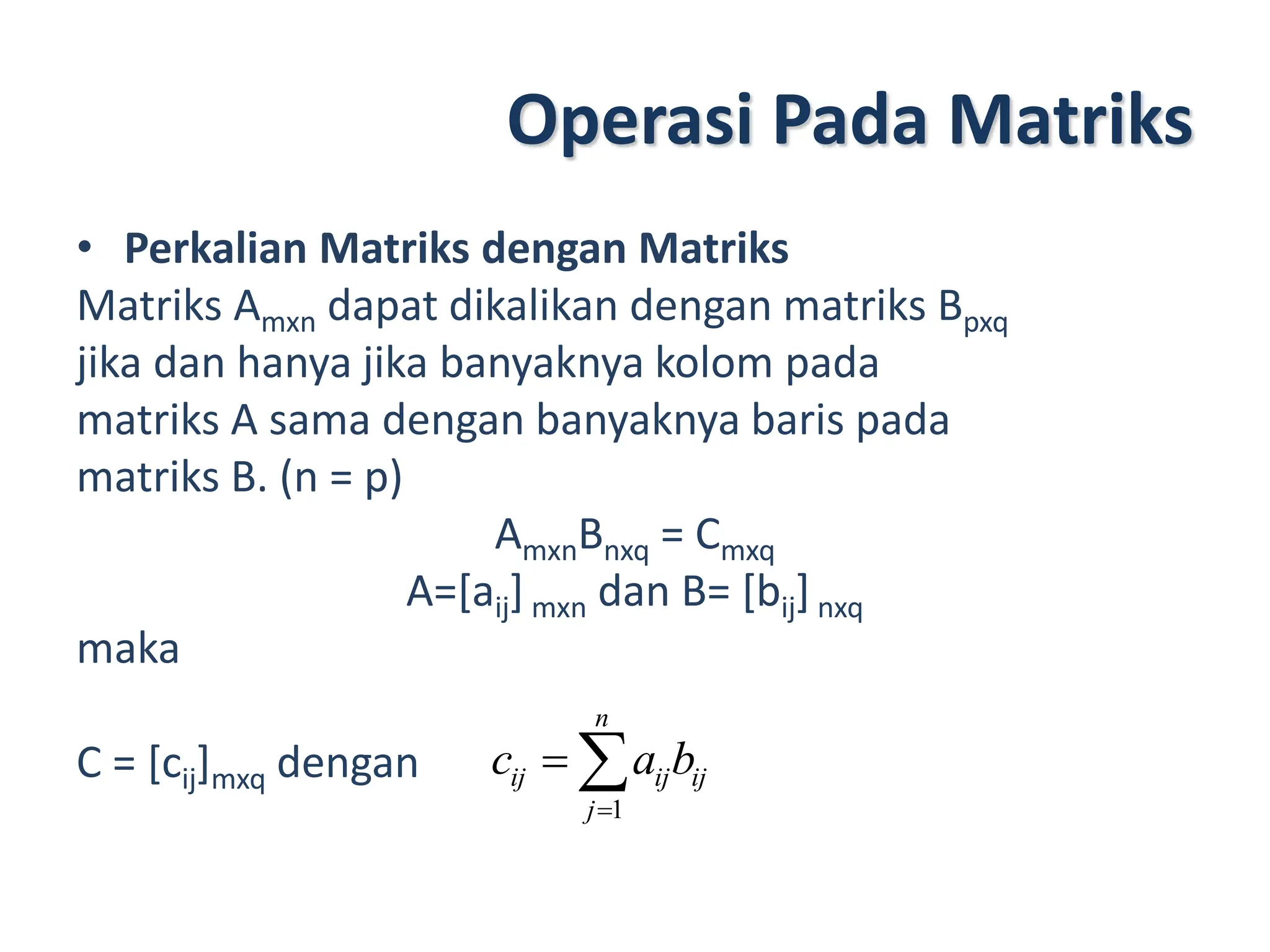 Operasi Pada Matriks

• Perkalian Matriks dengan Matriks

Matriks $A_{mxn}$ dapat dikalikan dengan matriks $B_{pxq}$ jika dan hanya jika banyaknya kolom pada matriks A sama dengan banyaknya baris pada matriks B. (n = p)

$A_{mxn}B_{nxq} = C_{mxq}$

$A=[a_{ij}]_{mxn}$ dan $B= [b_{ij}]_{nxq}$

maka

$C = [c_{ij}]_{mxq}$ dengan $c_{ij} = \sum_{j=1}^{n} a_{ij}b_{ij}$